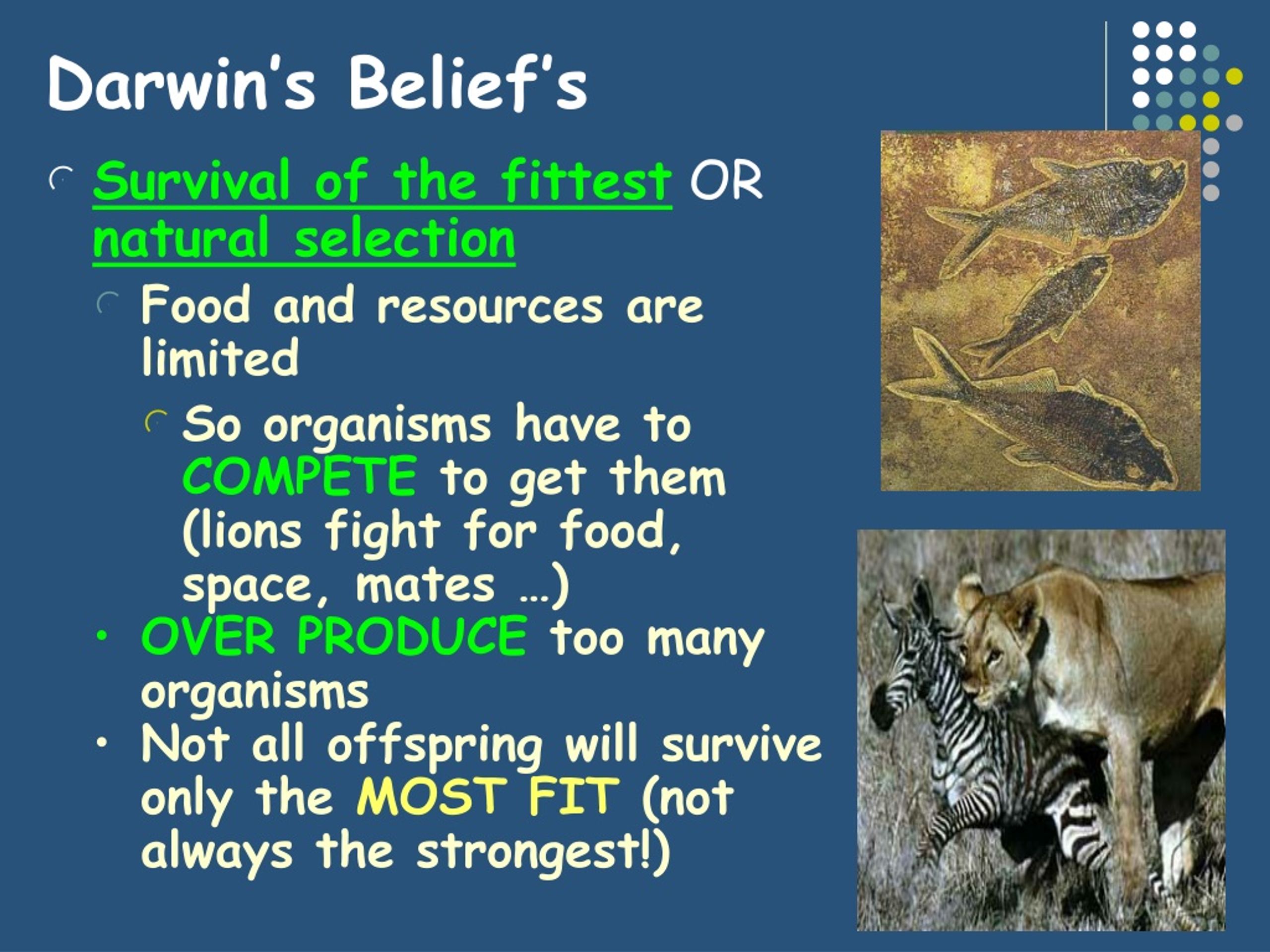 Darwin's Belief's

Survival of the fittest OR natural selection

Food and resources are limited

So organisms have to COMPETE to get them (lions fight for food, space, mates …)

• OVER PRODUCE too many organisms
• Not all offspring will survive only the MOST FIT (not always the strongest!)